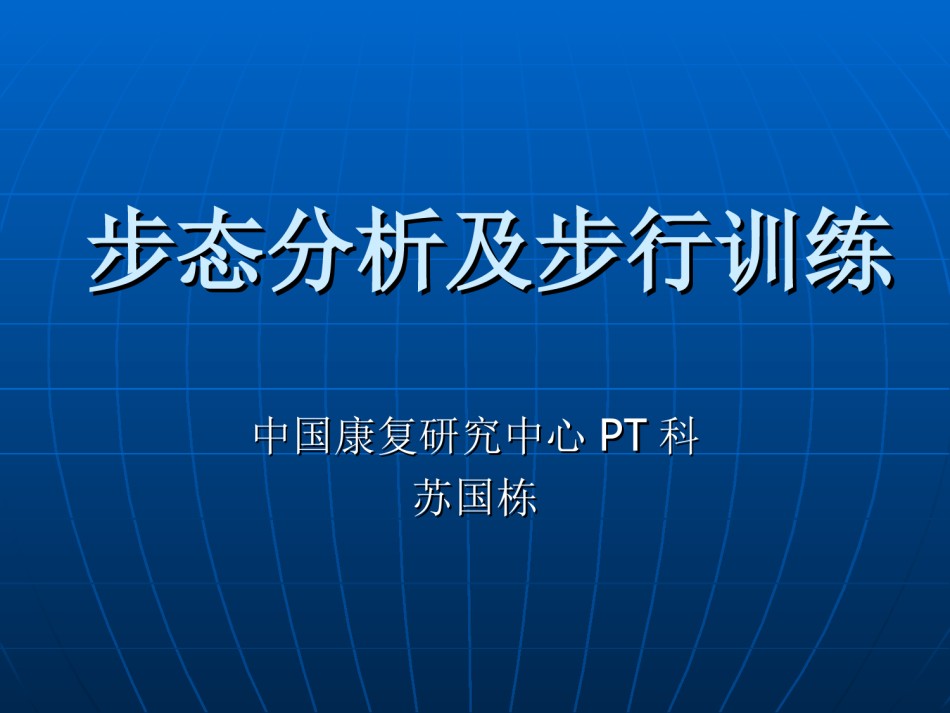 步态分析及步行训练

中国康复研究中心 PT 科
苏国栋